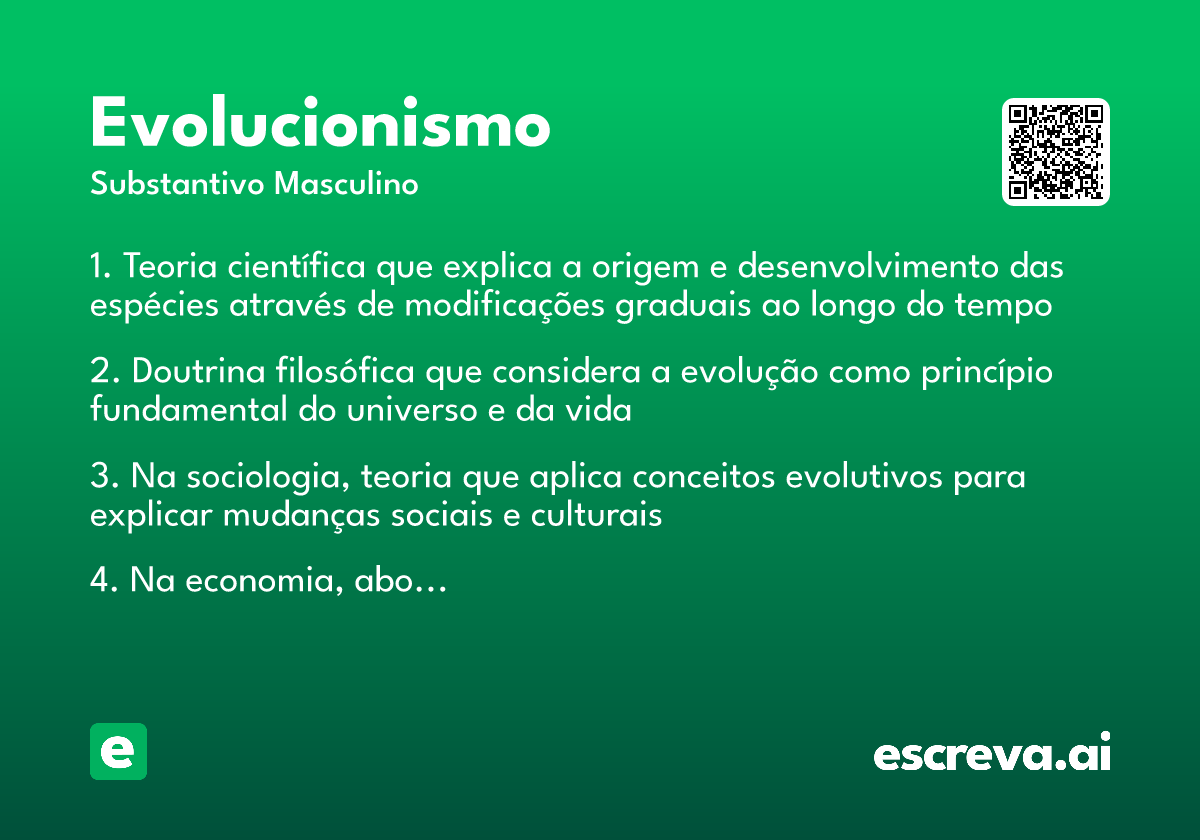 Evolucionismo
Substantivo Masculino

1. Teoria científica que explica a origem e desenvolvimento das espécies através de modificações graduais ao longo do tempo

2. Doutrina filosófica que considera a evolução como princípio fundamental do universo e da vida

3. Na sociologia, teoria que aplica conceitos evolutivos para explicar mudanças sociais e culturais

4. Na economia, abo...

e

escreva.ai